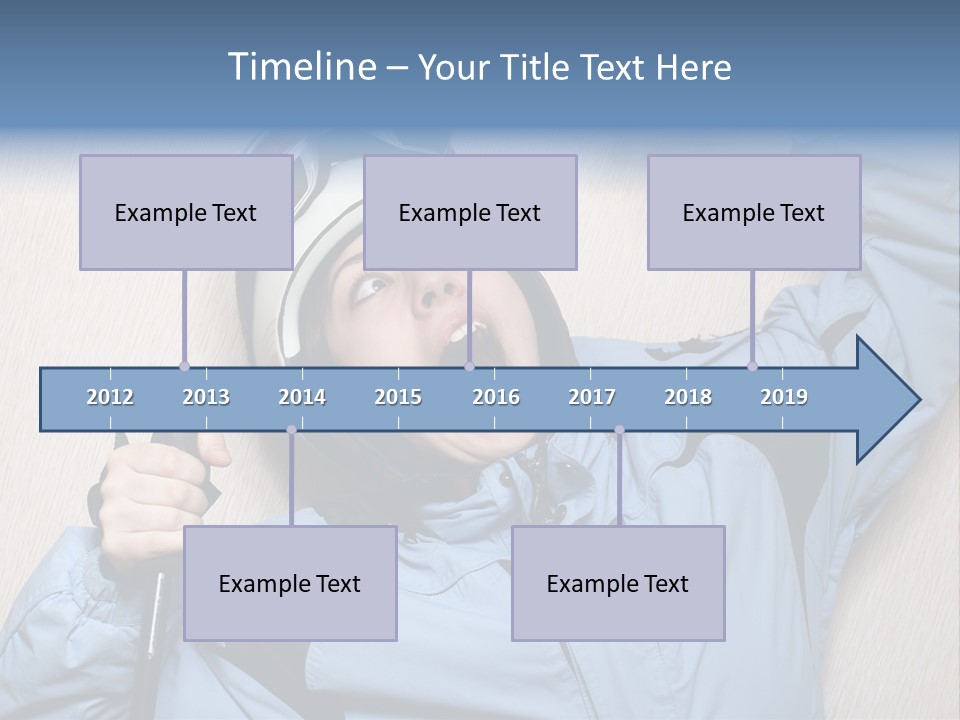 Timeline – Your Title Text Here

Example Text

Example Text

Example Text

2012 2013 2014 2015 2016 2017 2018 2019

Example Text

Example Text